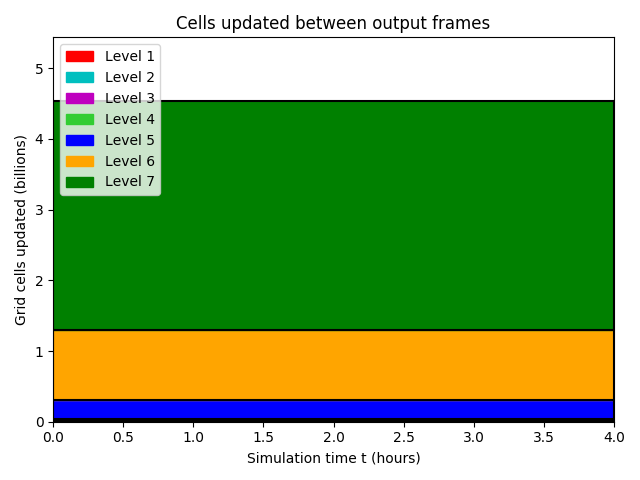 Cells updated between output frames

Level 1
Level 2
Level 3
Level 4
Level 5
Level 6
Level 7

Grid cells updated (billions)

5
4
3
2
1
0

0.0 0.5 1.0 1.5 2.0 2.5 3.0 3.5 4.0

Simulation time t (hours)